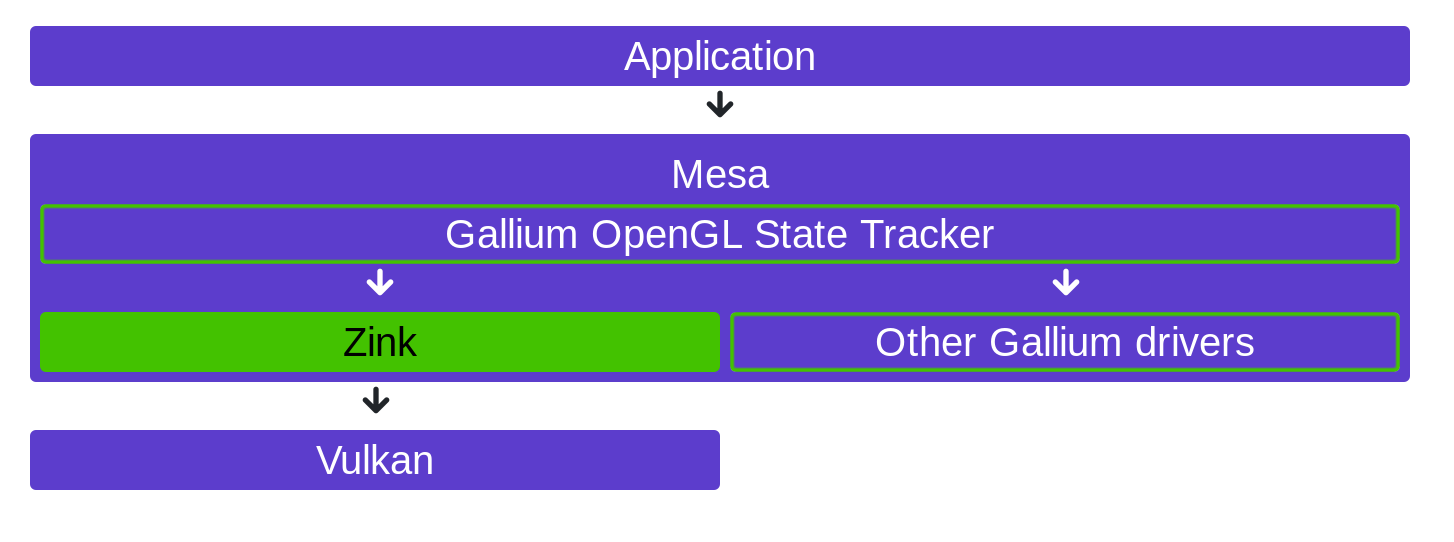 Application

Mesa

Gallium OpenGL State Tracker

Zink

Other Gallium drivers

Vulkan